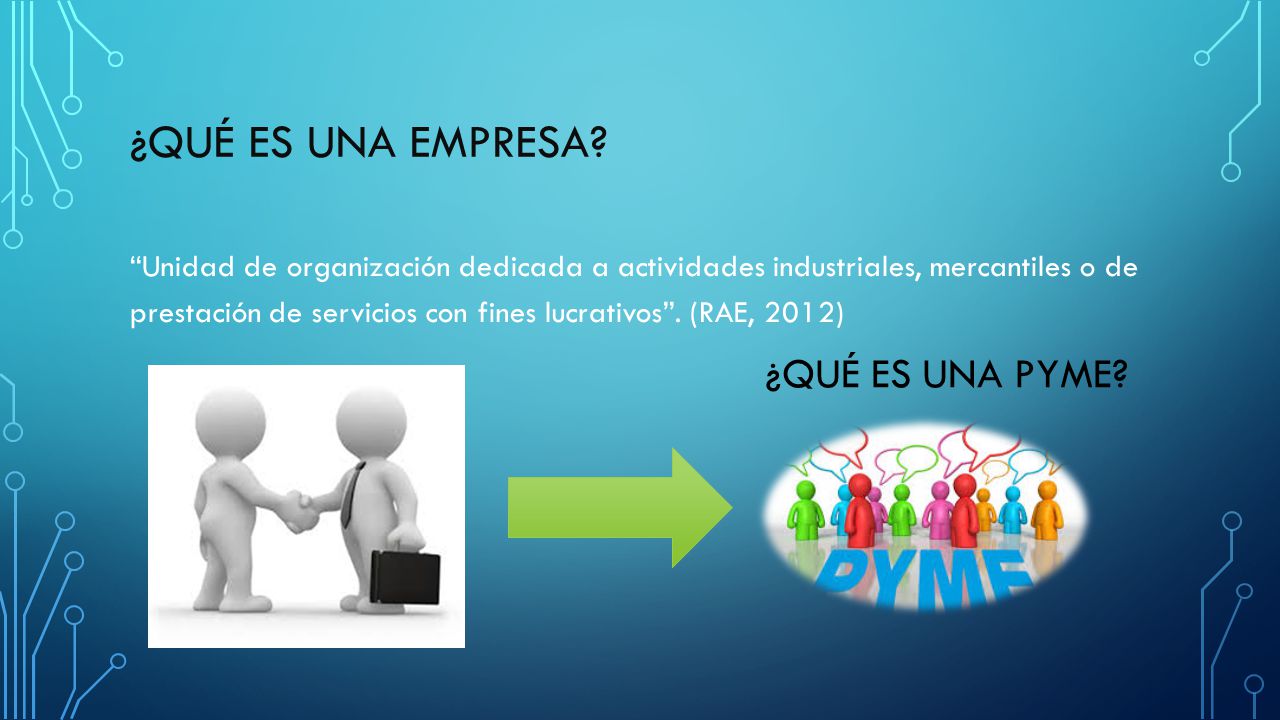 ¿QUÉ ES UNA EMPRESA?

“Unidad de organización dedicada a actividades industriales, mercantiles o de prestación de servicios con fines lucrativos”. (RAE, 2012)

¿QUÉ ES UNA PYME?

PYME